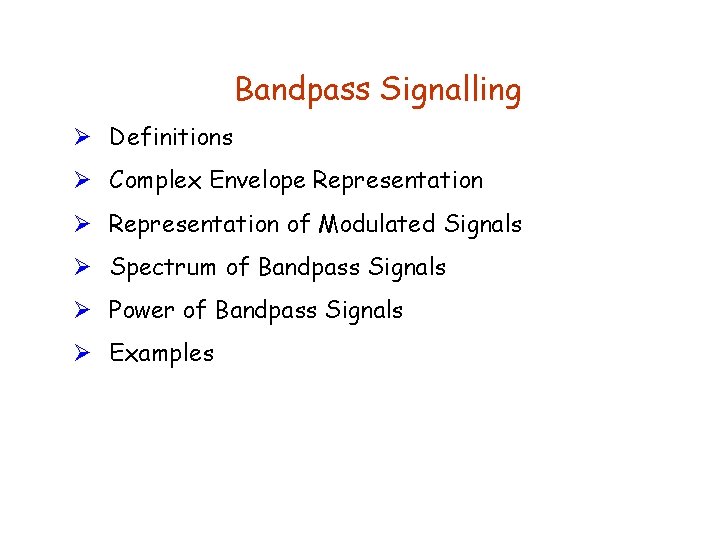 Bandpass Signalling

➢ Definitions
➢ Complex Envelope Representation
➢ Representation of Modulated Signals
➢ Spectrum of Bandpass Signals
➢ Power of Bandpass Signals
➢ Examples